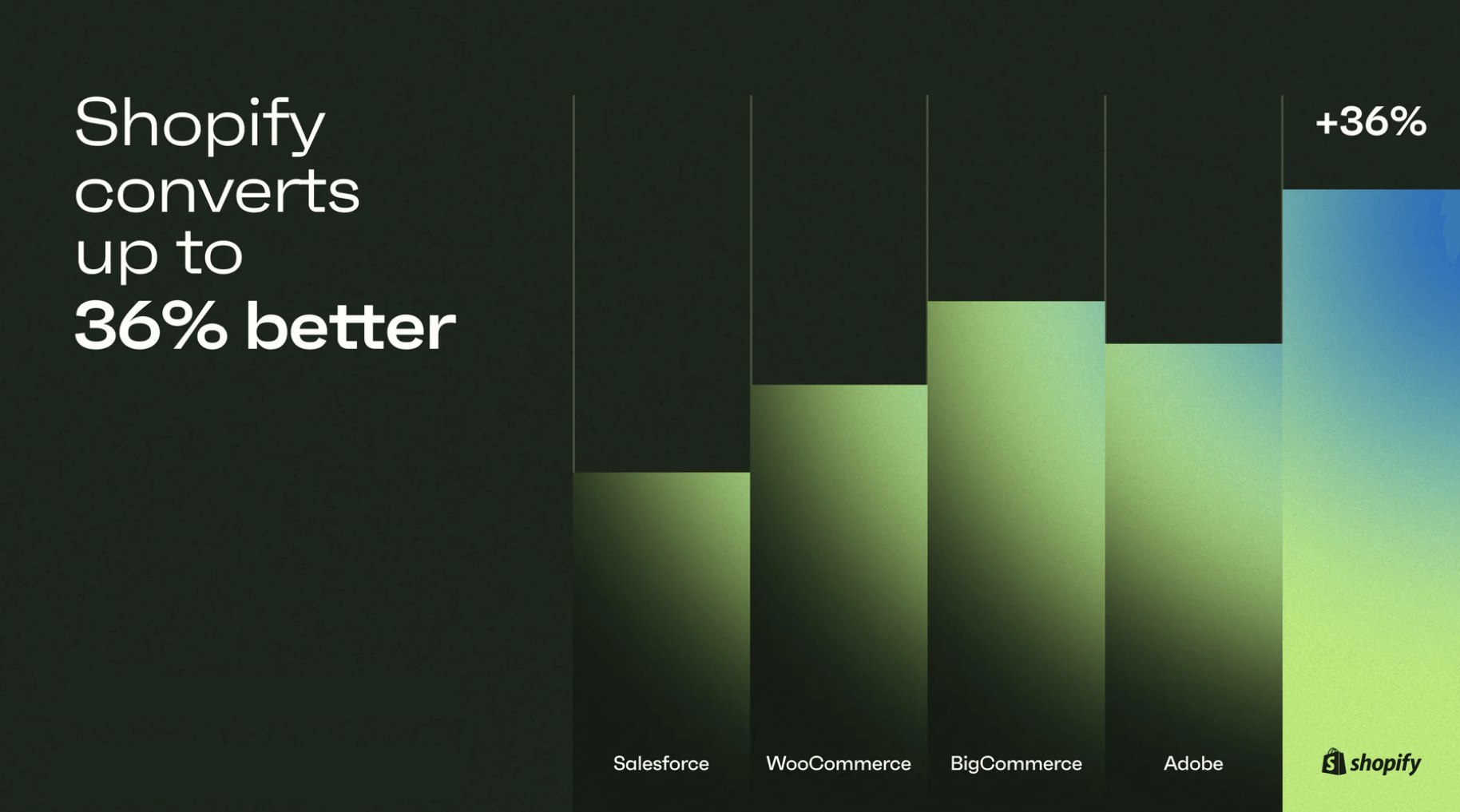 Shopify converts up to
36% better

+36%

Salesforce

WooCommerce

BigCommerce

Adobe

shopify